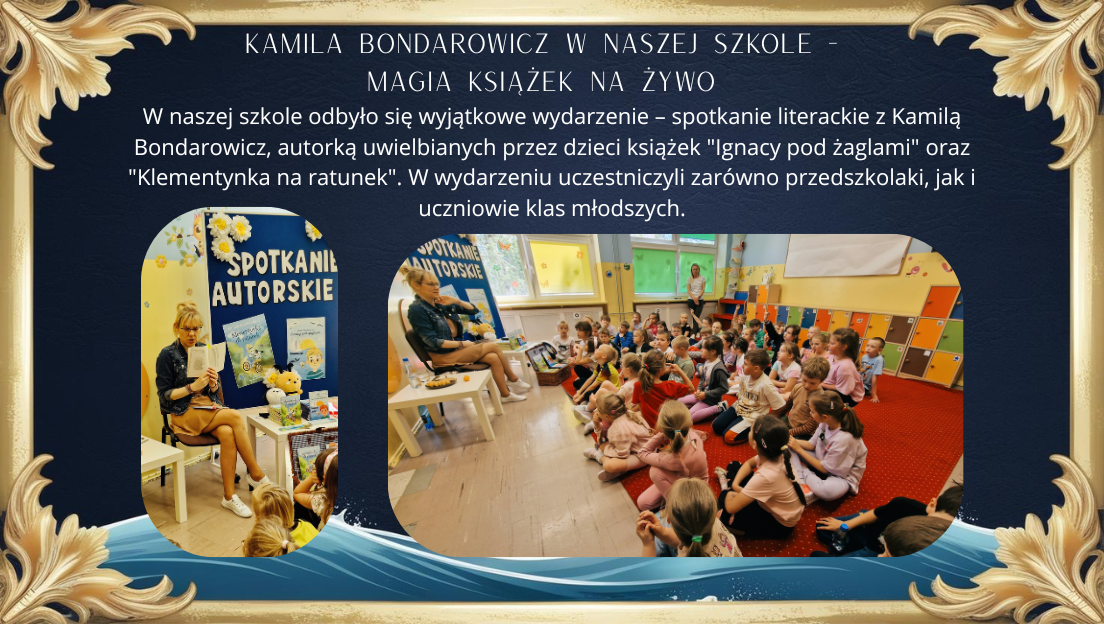 KAMILA BONDAROWICZ W NASZEJ SZKOLE – MAGIA KSIĄŻEK NA ŻYWO

W naszej szkole odbyło się wyjątkowe wydarzenie – spotkanie literackie z Kamilą Bondarowicz, autorką uwielbianych przez dzieci książek "Ignacy pod żaglami" oraz "Klementynka na ratunek". W wydarzeniu uczestniczyli zarówno przedszkolaki, jak i uczniowie klas młodszych.

SPOTKANIE AUTORSKIE

SPOTKANIE AUTORSKIE